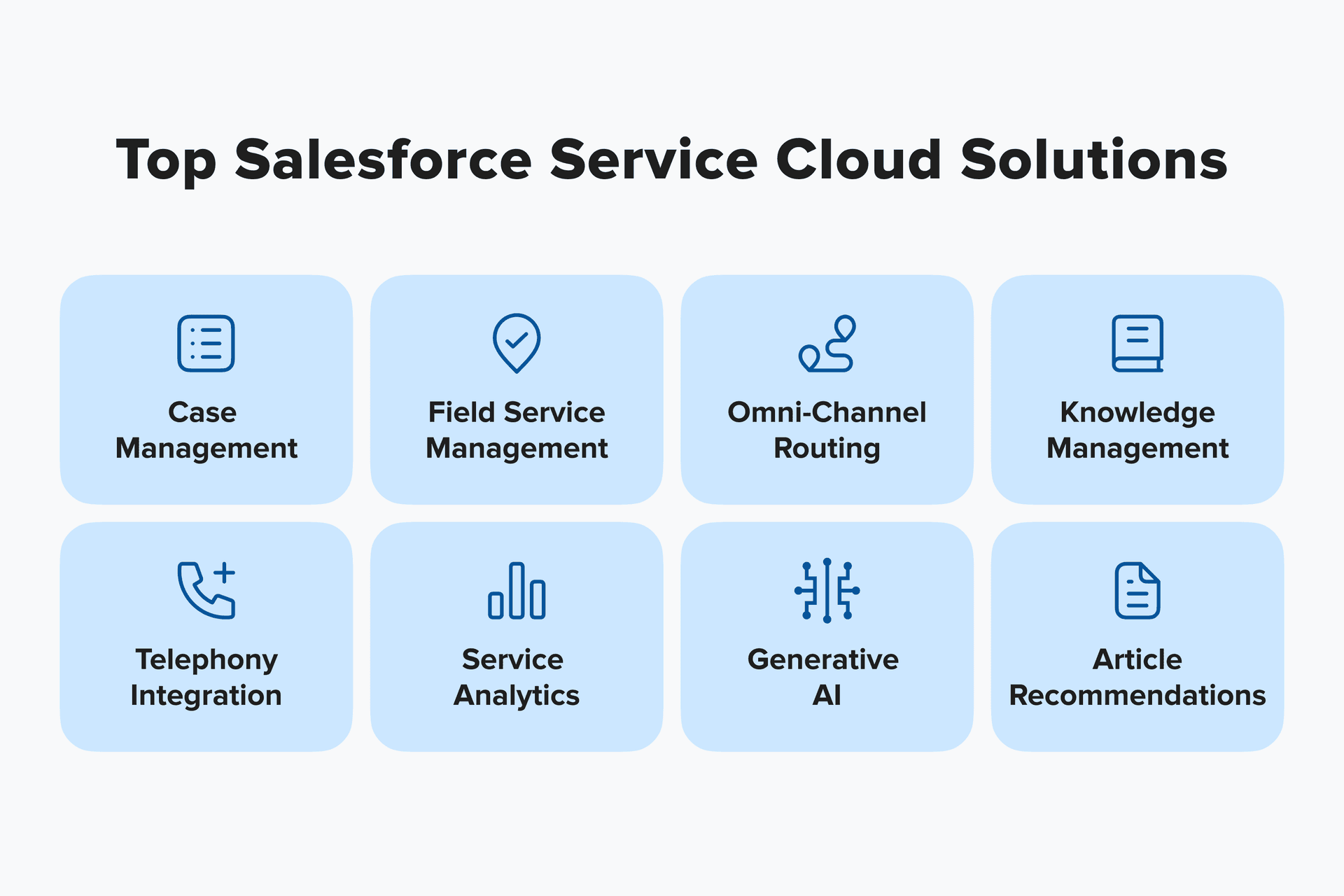 Top Salesforce Service Cloud Solutions

Case Management

Field Service Management

Omni-Channel Routing

Knowledge Management

Telephony Integration

Service Analytics

Generative AI

Article Recommendations